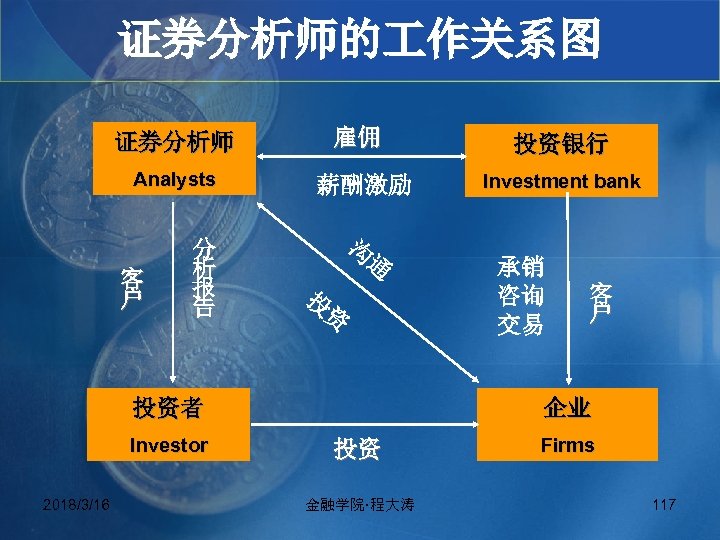 证券分析师的工作关系图

证券分析师
Analysts

雇佣

薪酬激励

投资银行
Investment bank

客户

分析报告

沟通

投资

承销
咨询
交易

客户

投资者
Investor

投资

企业
Firms

2018/3/16

金融学院·程大涛

117